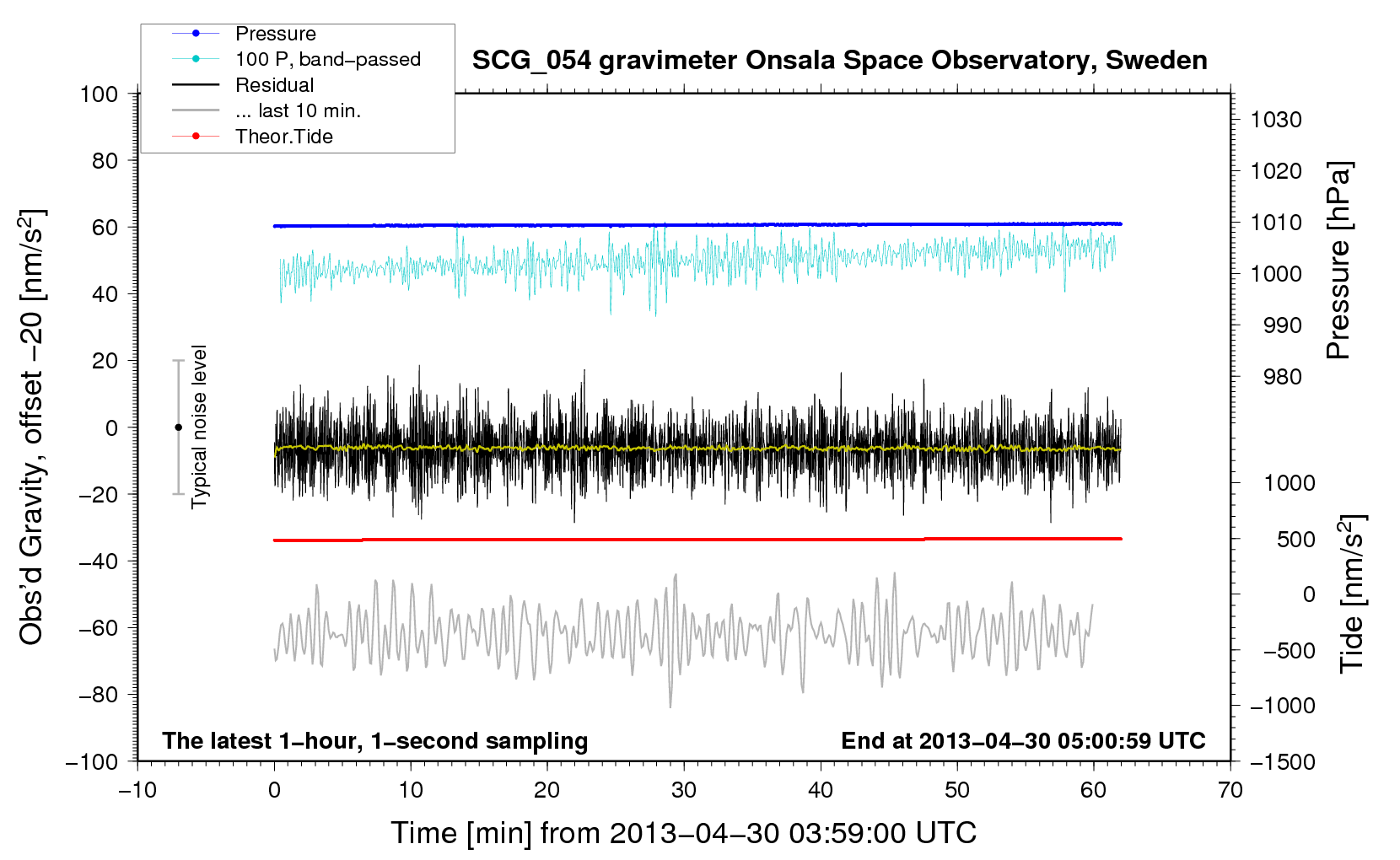 Pressure
100 P, band−passed
Residual
... last 10 min.
Theor.Tide

SCG_054 gravimeter Onsala Space Observatory, Sweden

Obs'd Gravity, offset −20 [nm/s$^2$]

100
80
60
40
20
0
−20
−40
−60
−80
−100

Typical noise level

1030
1020
1010
1000
990
980

Pressure [hPa]

1000
500
0
−500
−1000
−1500

Tide [nm/s$^2$]

The latest 1−hour, 1−second sampling

End at 2013−04−30 05:00:59 UTC

−10
0
10
20
30
40
50
60
70

Time [min] from 2013−04−30 03:59:00 UTC